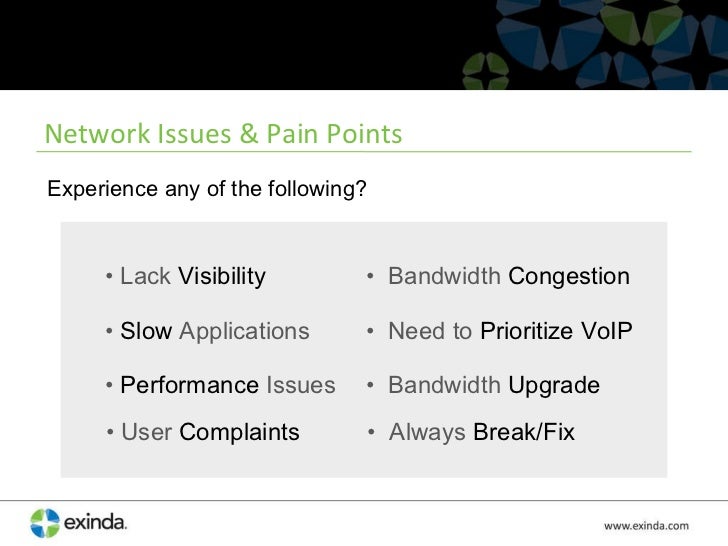 Network Issues & Pain Points

Experience any of the following?

• Lack Visibility
• Slow Applications
• Performance Issues
• User Complaints

• Bandwidth Congestion
• Need to Prioritize VoIP
• Bandwidth Upgrade
• Always Break/Fix

exinda.

www.exinda.com